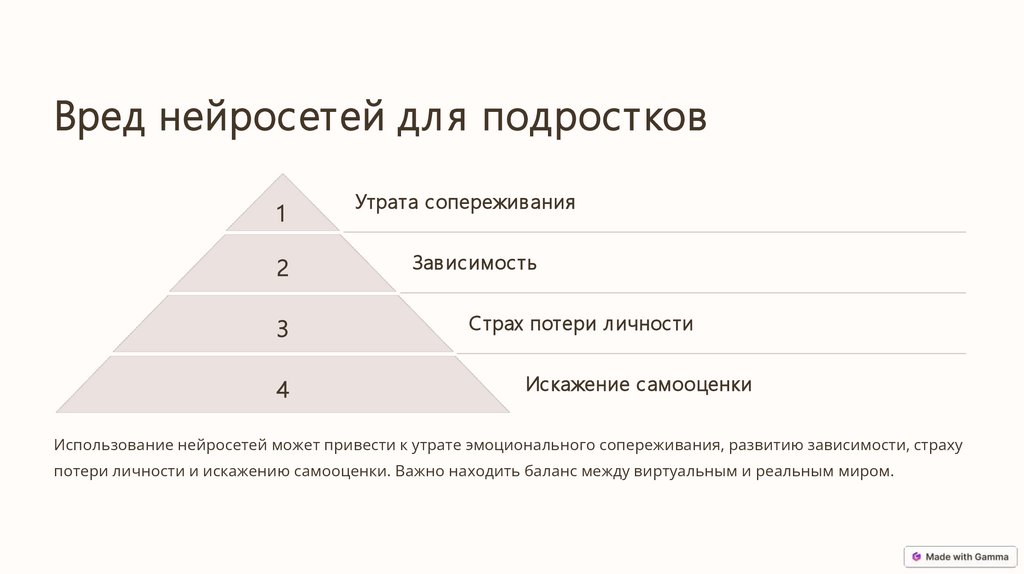 Вред нейросетей для подростков

1

Утрата сопереживания

2

Зависимость

3

Страх потери личности

4

Искажение самооценки

Использование нейросетей может привести к утрате эмоционального сопереживания, развитию зависимости, страху потери личности и искажению самооценки. Важно находить баланс между виртуальным и реальным миром.

Made with Gamma